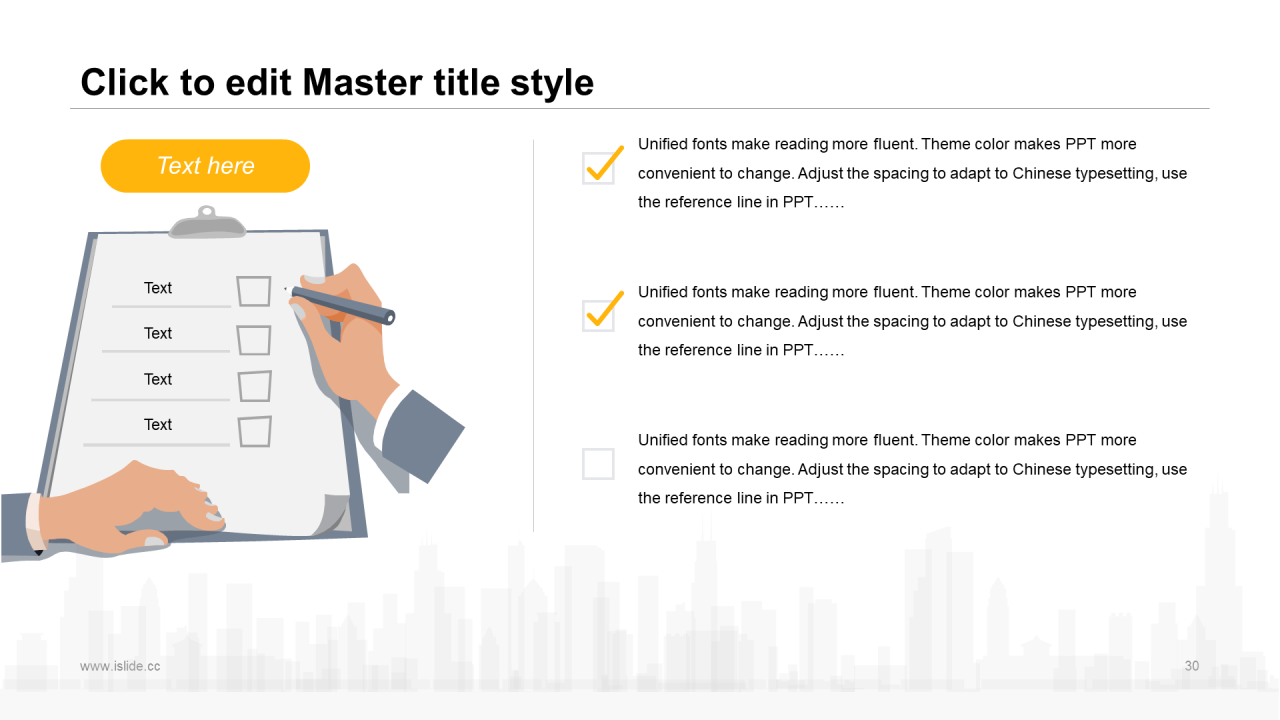 Click to edit Master title style

Text here

Text

Text

Text

Text

Unified fonts make reading more fluent. Theme color makes PPT more convenient to change. Adjust the spacing to adapt to Chinese typesetting, use the reference line in PPT……

Unified fonts make reading more fluent. Theme color makes PPT more convenient to change. Adjust the spacing to adapt to Chinese typesetting, use the reference line in PPT……

Unified fonts make reading more fluent. Theme color makes PPT more convenient to change. Adjust the spacing to adapt to Chinese typesetting, use the reference line in PPT……

www.islide.cc

30